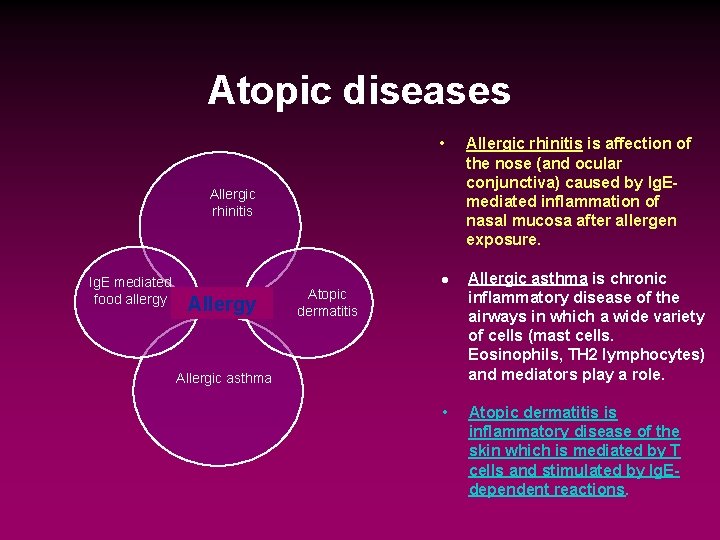 Atopic diseases

Allergic rhinitis

IgE mediated food allergy

Allergy

Atopic dermatitis

Allergic asthma

• Allergic rhinitis is affection of the nose (and ocular conjunctiva) caused by IgE-mediated inflammation of nasal mucosa after allergen exposure.

• Allergic asthma is chronic inflammatory disease of the airways in which a wide variety of cells (mast cells. Eosinophils, TH2 lymphocytes) and mediators play a role.

• Atopic dermatitis is inflammatory disease of the skin which is mediated by T cells and stimulated by IgE-dependent reactions.